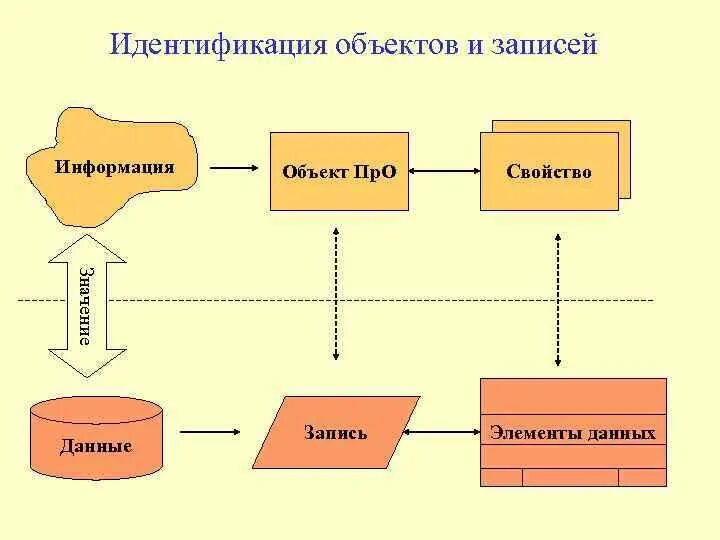 Идентификация объектов и записей

Информация

Объект ПрО

Свойство

Значение

Данные

Запись

Элементы данных